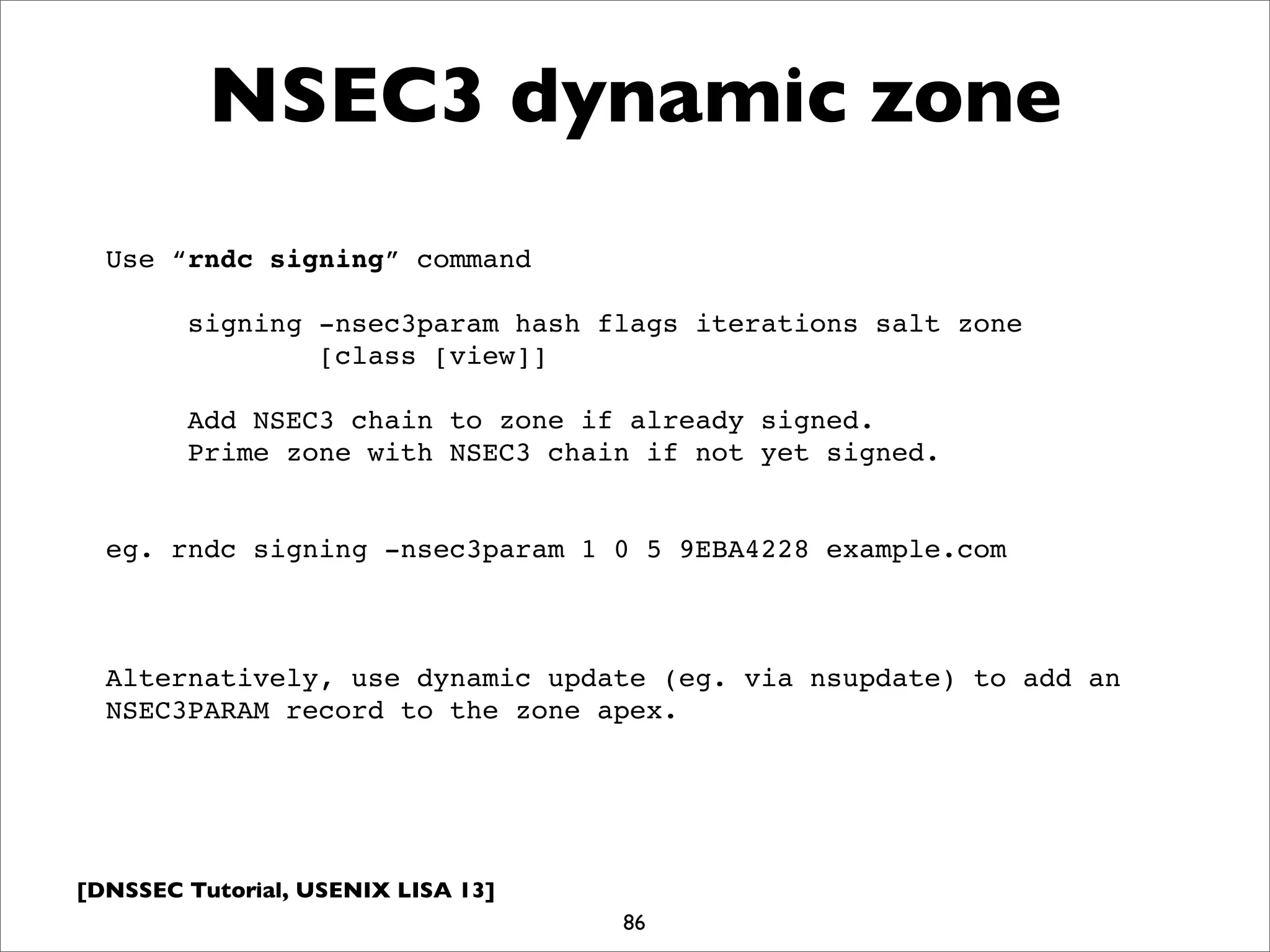 NSEC3 dynamic zone

Use “rndc signing” command

signing -nsec3param hash flags iterations salt zone [class [view]]

Add NSEC3 chain to zone if already signed.
Prime zone with NSEC3 chain if not yet signed.

eg. rndc signing -nsec3param 1 0 5 9EBA4228 example.com

Alternatively, use dynamic update (eg. via nsupdate) to add an NSEC3PARAM record to the zone apex.

[DNSSEC Tutorial, USENIX LISA 13]

86